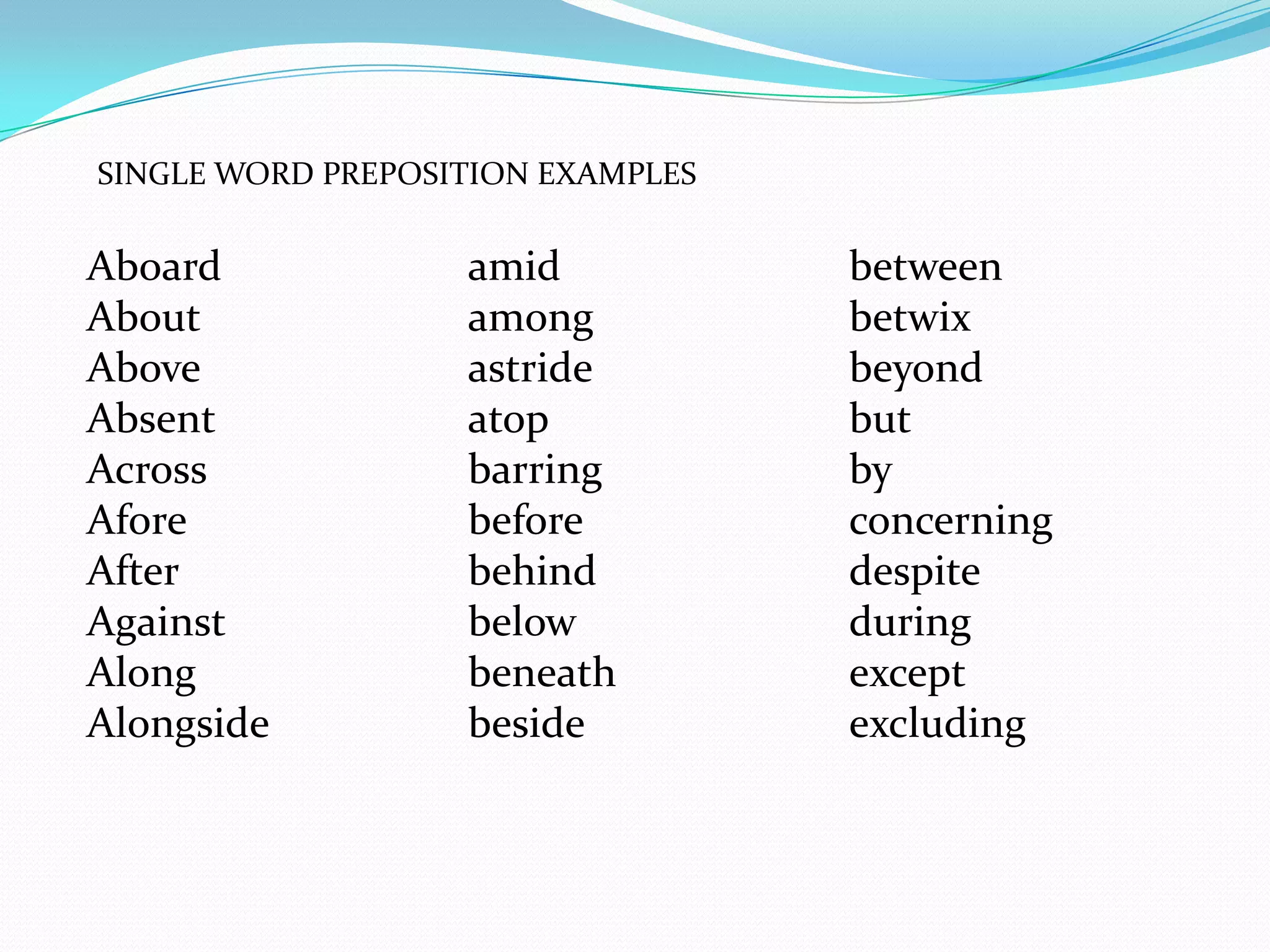 SINGLE WORD PREPOSITION EXAMPLES

Aboard
About
Above
Absent
Across
Afore
After
Against
Along
Alongside

amid
among
astride
atop
barring
before
behind
below
beneath
beside

between
betwix
beyond
but
by
concerning
despite
during
except
excluding